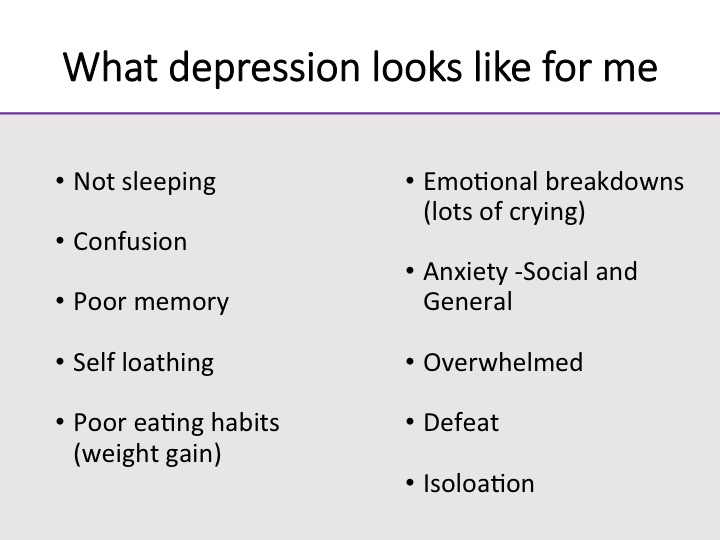 What depression looks like for me

• Not sleeping

• Confusion

• Poor memory

• Self loathing

• Poor eating habits (weight gain)

• Emotional breakdowns (lots of crying)

• Anxiety -Social and General

• Overwhelmed

• Defeat

• Isoloation